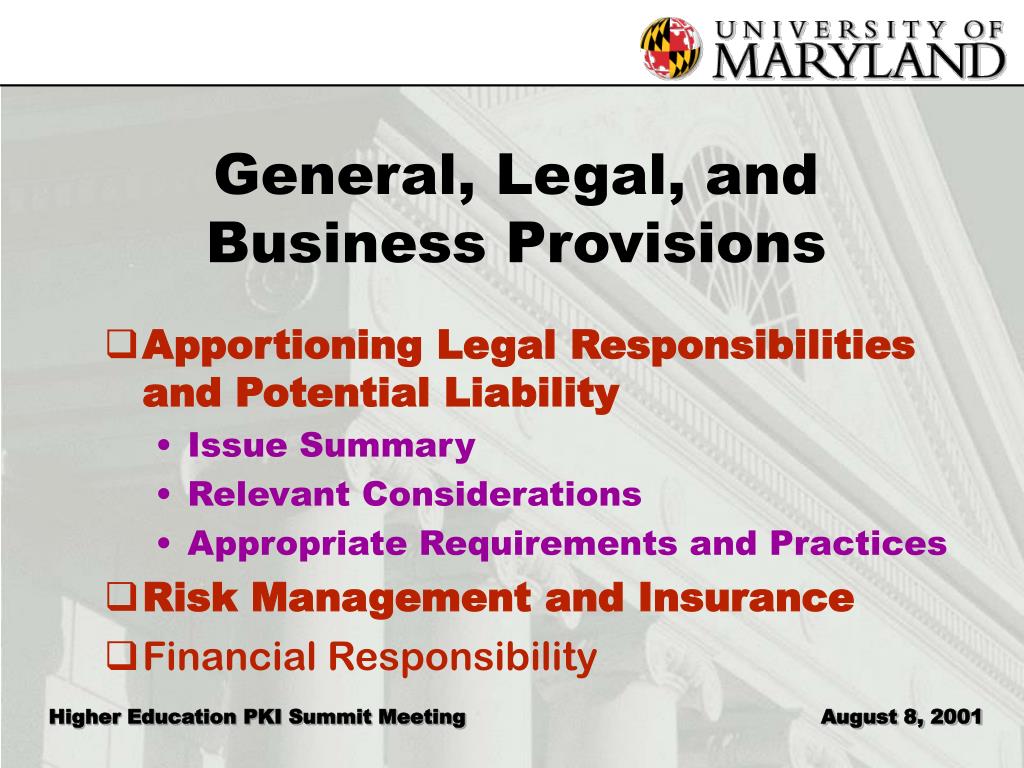 UNIVERSITY OF MARYLAND

General, Legal, and Business Provisions

❑ Apportioning Legal Responsibilities and Potential Liability
• Issue Summary
• Relevant Considerations
• Appropriate Requirements and Practices

❑ Risk Management and Insurance

❑ Financial Responsibility

Higher Education PKI Summit Meeting

August 8, 2001